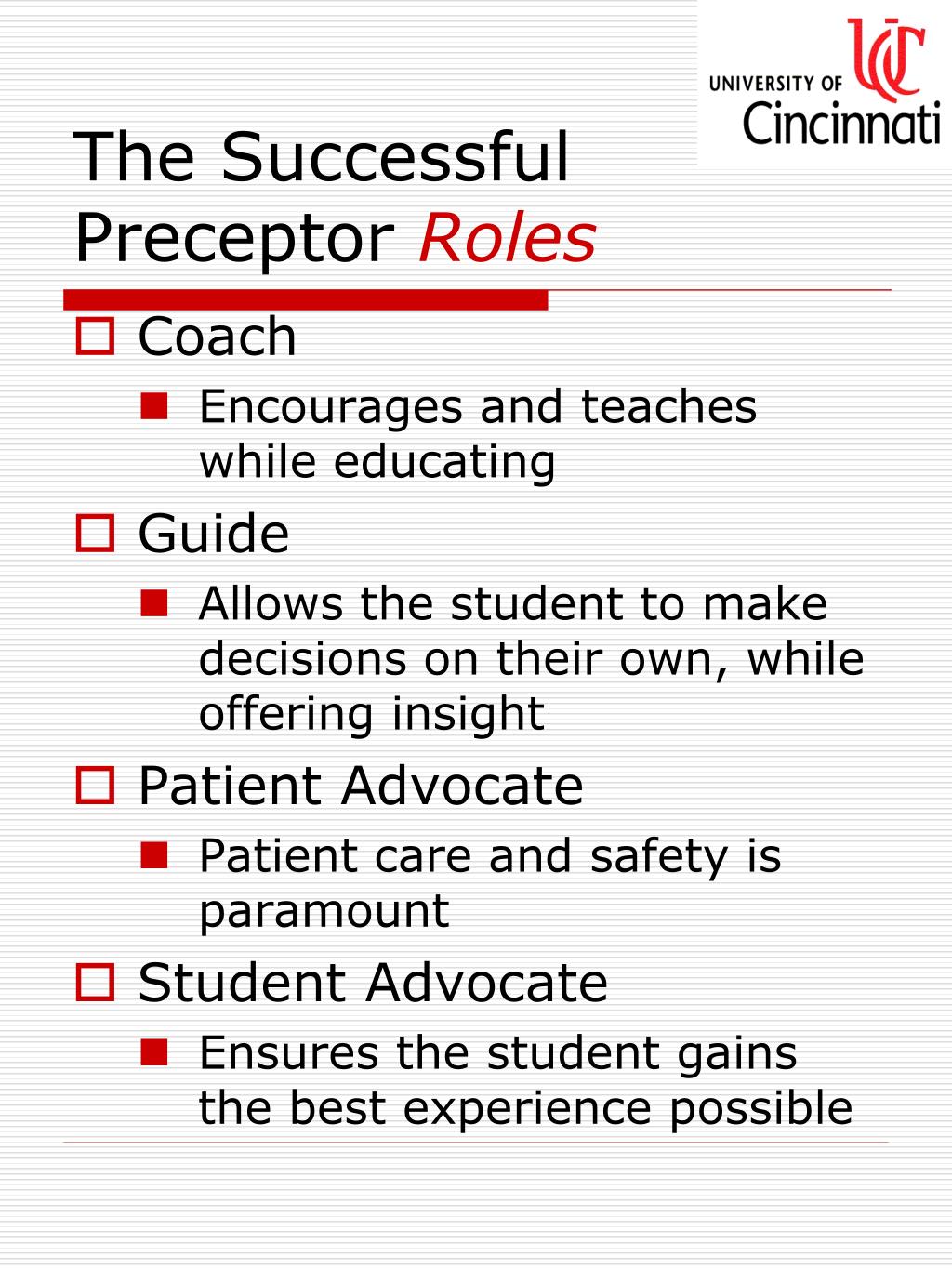 UC
UNIVERSITY OF
Cincinnati

The Successful Preceptor Roles

Coach
Encourages and teaches while educating

Guide
Allows the student to make decisions on their own, while offering insight

Patient Advocate
Patient care and safety is paramount

Student Advocate
Ensures the student gains the best experience possible